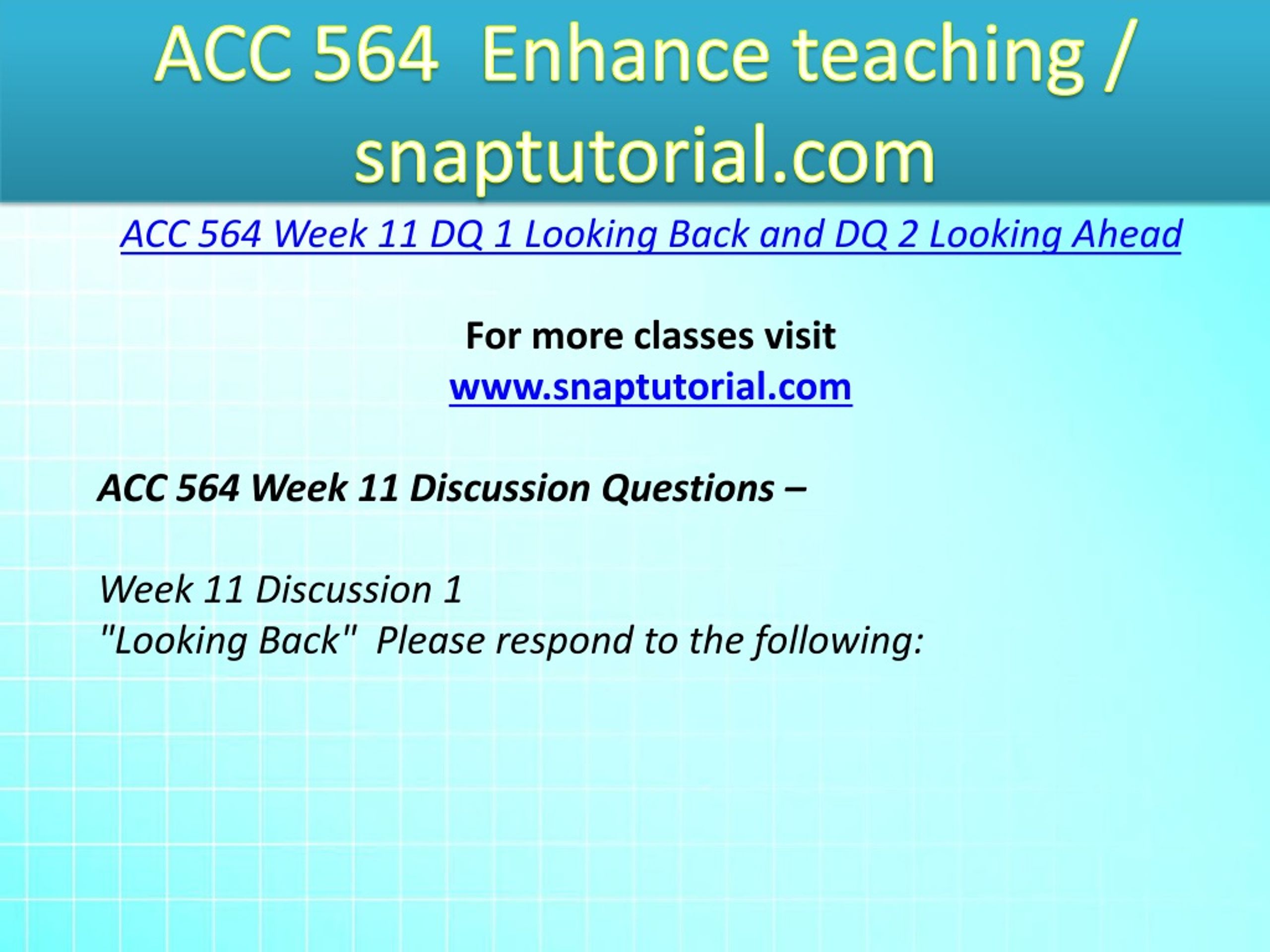 ACC 564 Enhance teaching / snaptutorial.com

ACC 564 Week 11 DQ 1 Looking Back and DQ 2 Looking Ahead

For more classes visit
www.snaptutorial.com

ACC 564 Week 11 Discussion Questions –

Week 11 Discussion 1
"Looking Back" Please respond to the following: